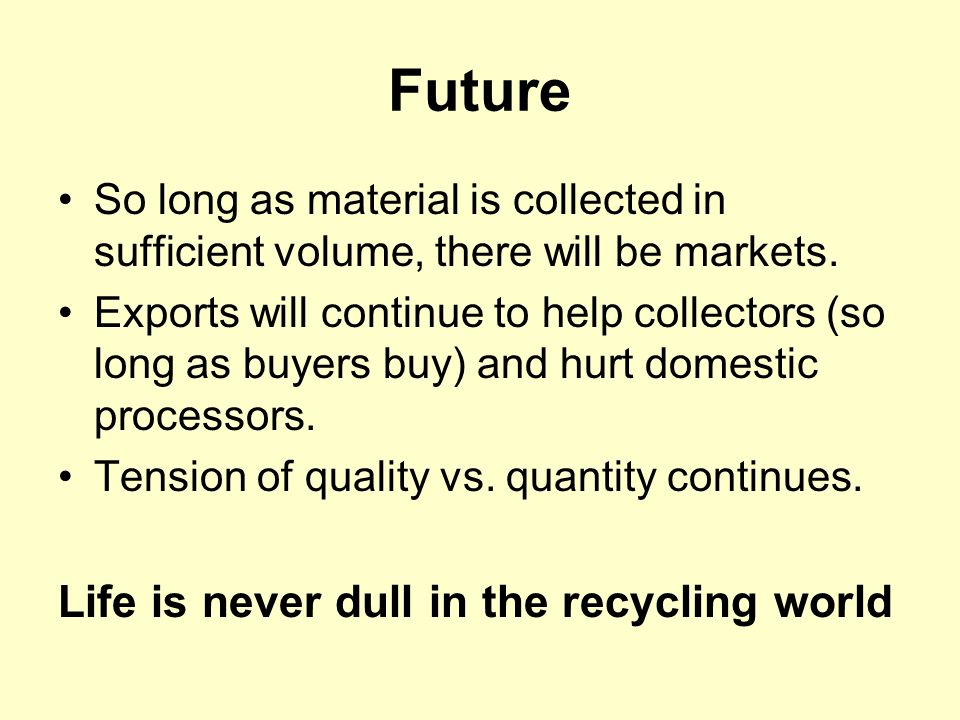 Future

• So long as material is collected in sufficient volume, there will be markets.
• Exports will continue to help collectors (so long as buyers buy) and hurt domestic processors.
• Tension of quality vs. quantity continues.

Life is never dull in the recycling world